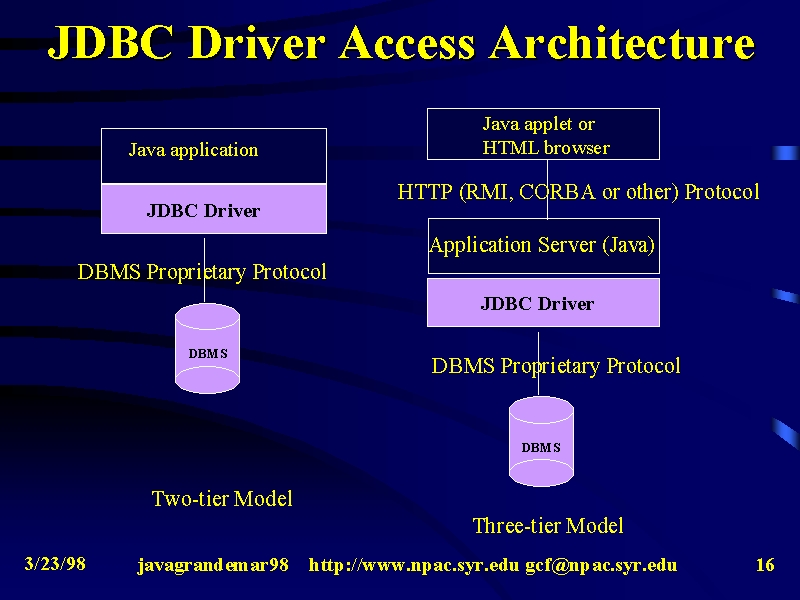 JDBC Driver Access Architecture

Java application

JDBC Driver

DBMS Proprietary Protocol

DBMS

Two-tier Model

Java applet or HTML browser

HTTP (RMI, CORBA or other) Protocol

Application Server (Java)

JDBC Driver

DBMS Proprietary Protocol

DBMS

Three-tier Model

3/23/98 javagrandemar98 http://www.npac.syr.edu gcf@npac.syr.edu 16